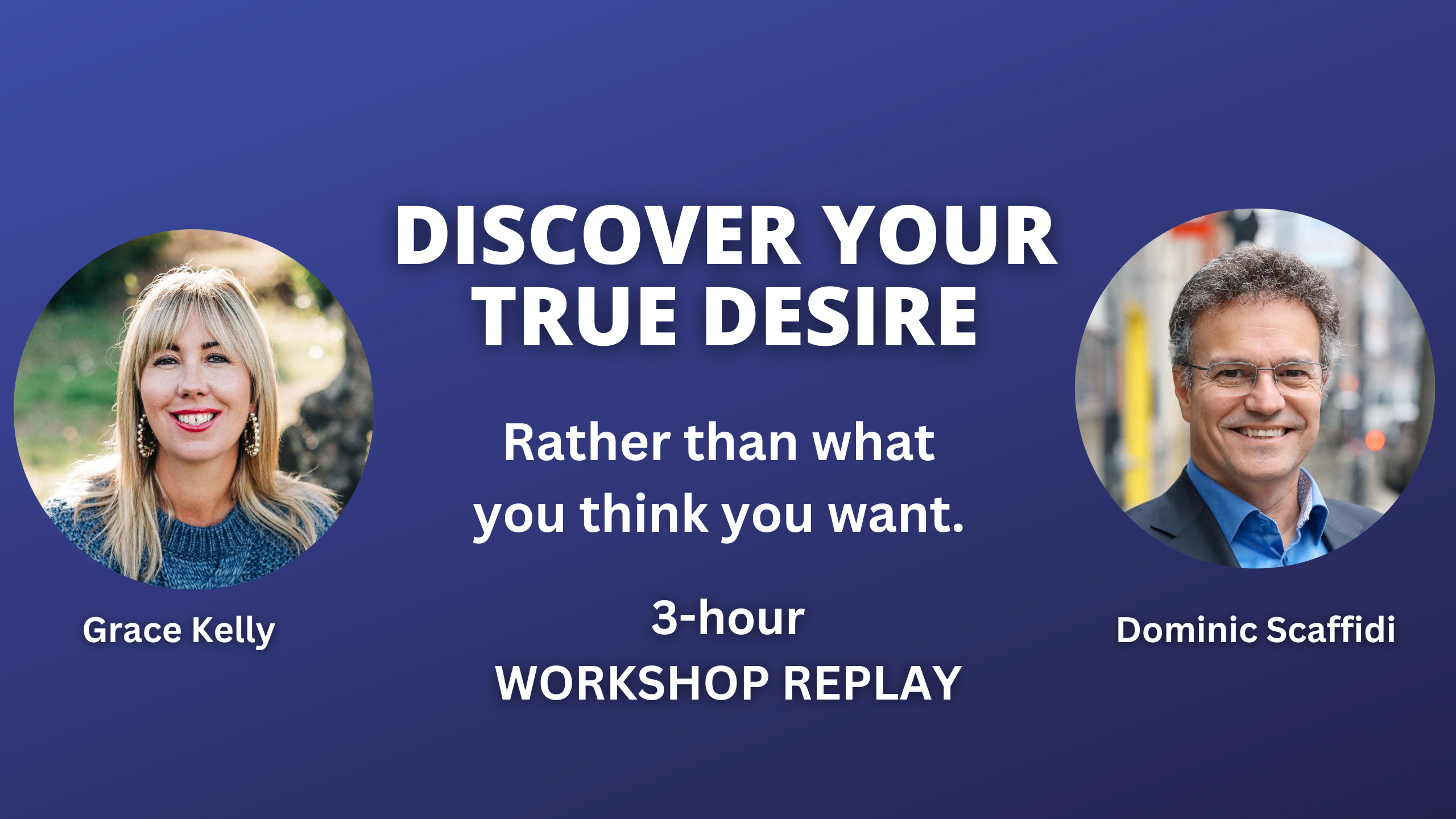 DISCOVER YOUR TRUE DESIRE

Rather than what you think you want.

3-hour
WORKSHOP REPLAY

Grace Kelly

Dominic Scaffidi